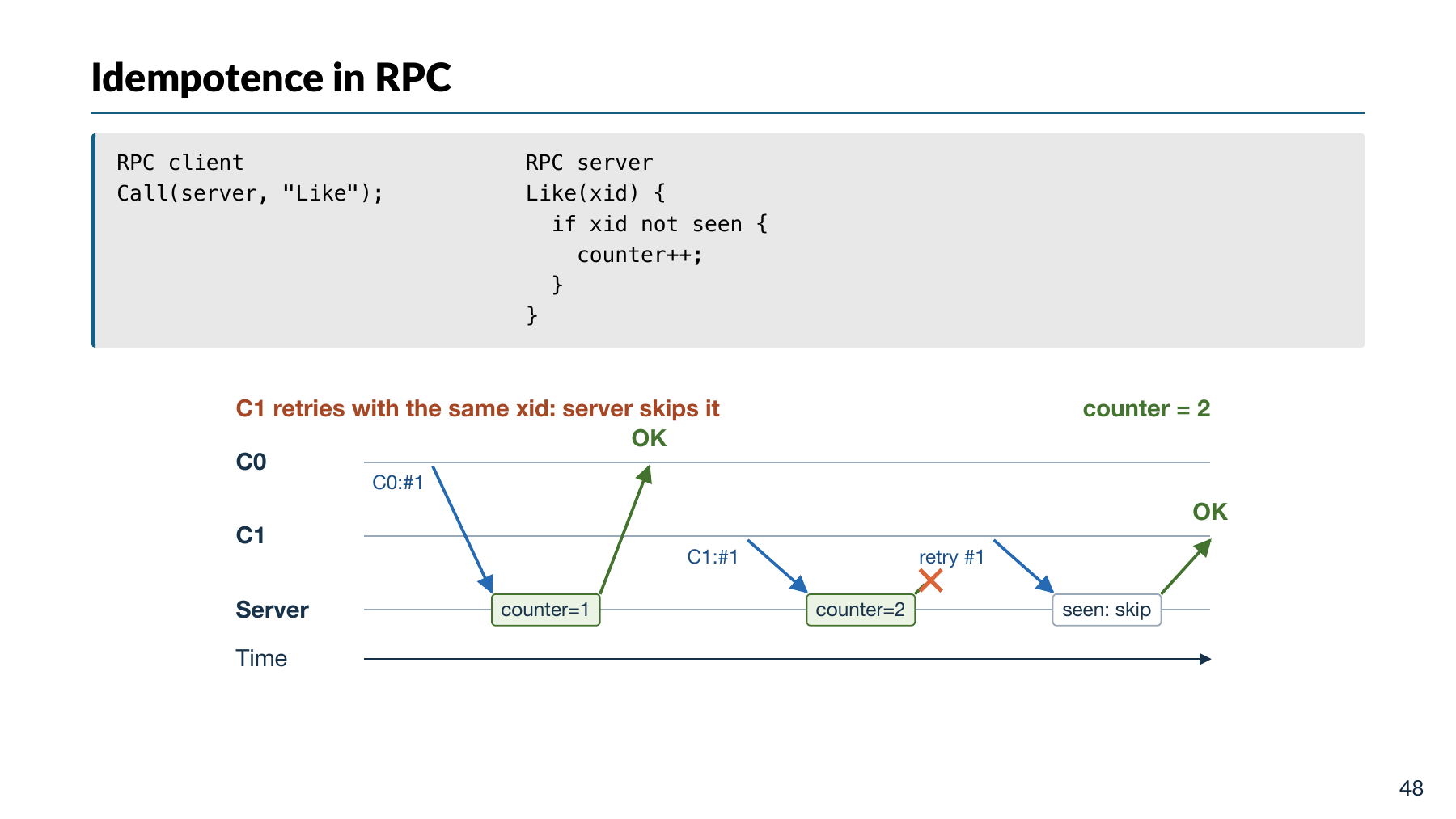 Idempotence in RPC

RPC client
Call(server, "Like");

RPC server
Like(xid) {
  if xid not seen {
    counter++;
  }
}

C1 retries with the same xid: server skips it

counter = 2

OK

C0

C0:#1

OK

C1

C1:#1

retry #1

Server

counter=1

counter=2

seen: skip

Time

48